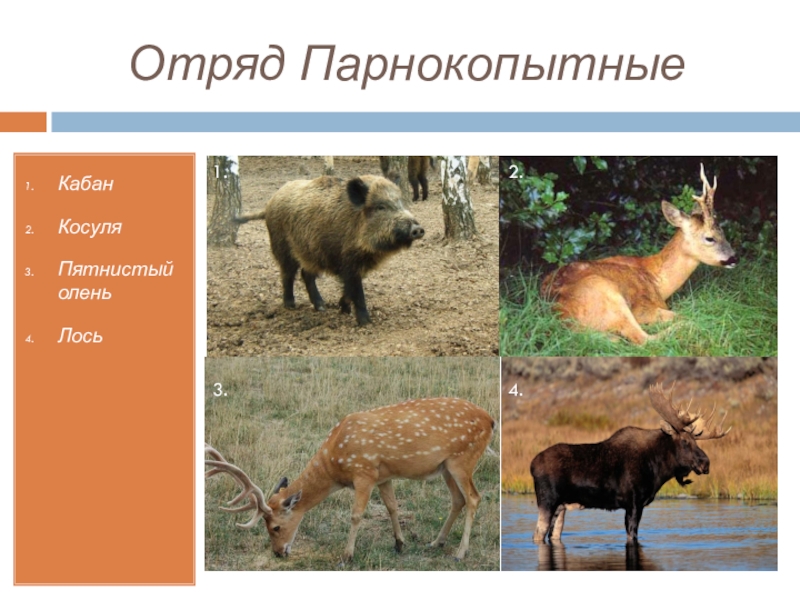 Отряд Парнокопытные

1. Кабан
2. Косуля
3. Пятнистый олень
4. Лось

1.

2.

3.

4.